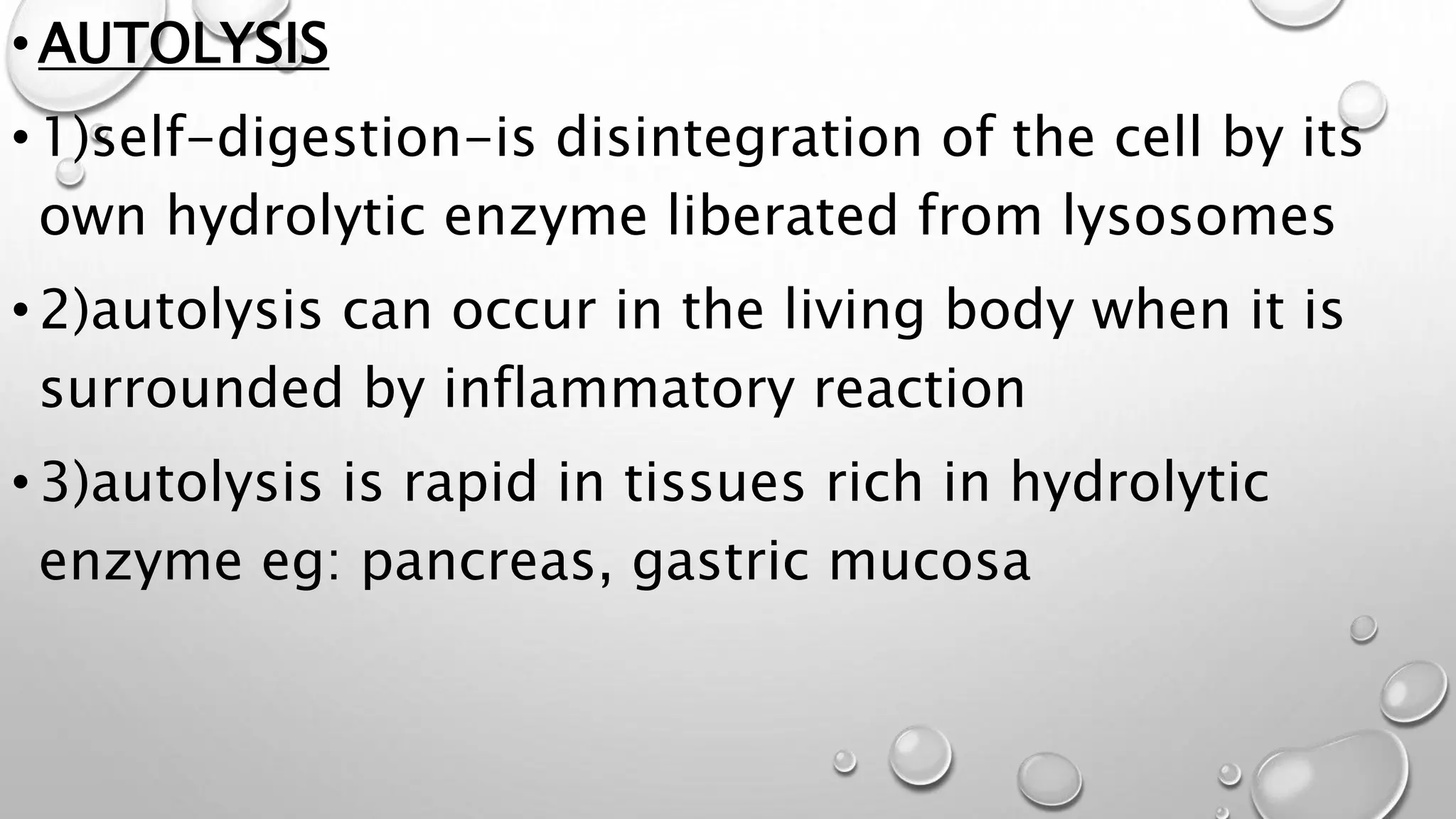 • AUTOLYSIS

• 1)self-digestion-is disintegration of the cell by its own hydrolytic enzyme liberated from lysosomes

• 2)autolysis can occur in the living body when it is surrounded by inflammatory reaction

• 3)autolysis is rapid in tissues rich in hydrolytic enzyme eg: pancreas, gastric mucosa